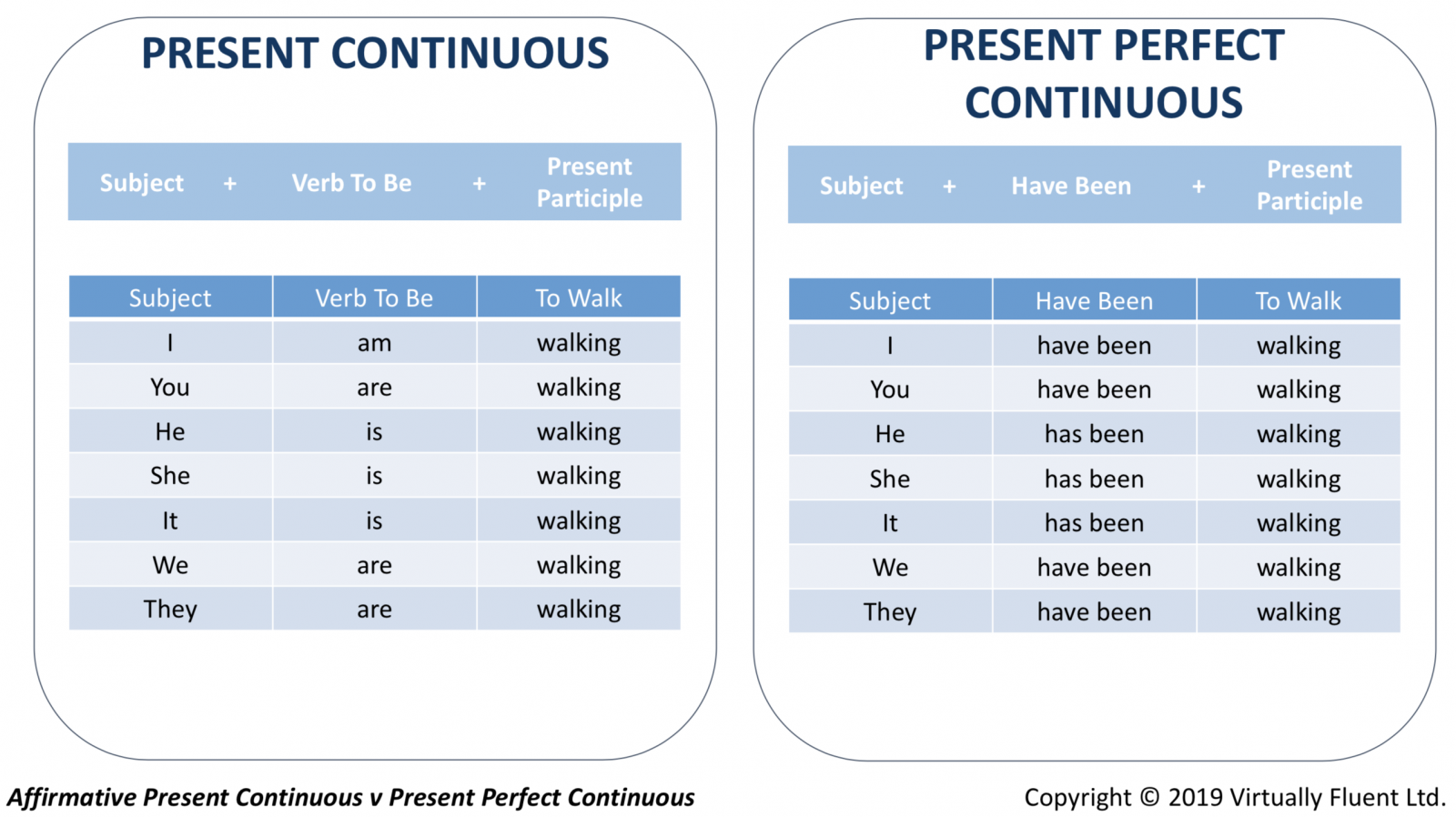 PRESENT CONTINUOUS

Subject + Verb To Be + Present Participle

| Subject | Verb To Be | To Walk |
|---|---|---|
| I | am | walking |
| You | are | walking |
| He | is | walking |
| She | is | walking |
| It | is | walking |
| We | are | walking |
| They | are | walking |

PRESENT PERFECT CONTINUOUS

Subject + Have Been + Present Participle

| Subject | Have Been | To Walk |
|---|---|---|
| I | have been | walking |
| You | have been | walking |
| He | has been | walking |
| She | has been | walking |
| It | has been | walking |
| We | have been | walking |
| They | have been | walking |

Affirmative Present Continuous v Present Perfect Continuous

Copyright © 2019 Virtually Fluent Ltd.